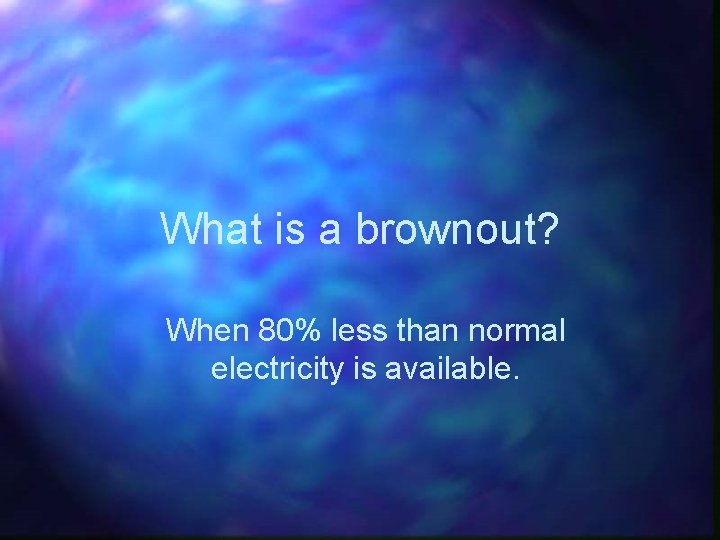 What is a brownout?

When 80% less than normal electricity is available.